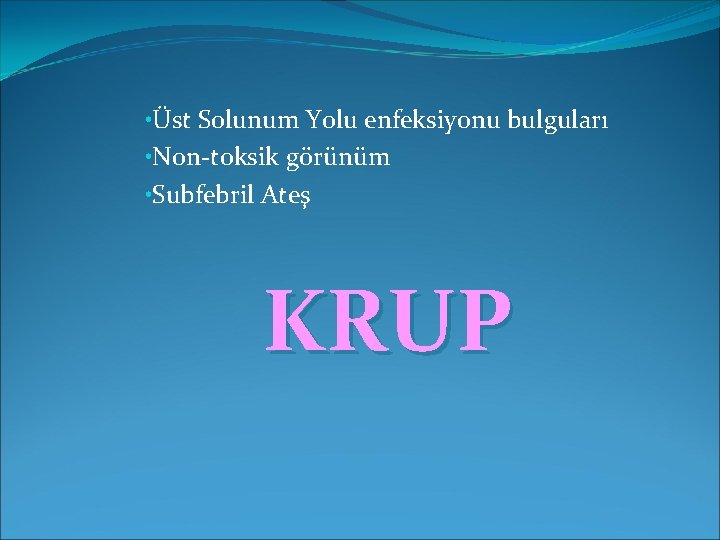 •Üst Solunum Yolu enfeksiyonu bulguları
•Non-toksik görünüm
•Subfebril Ateş

KRUP